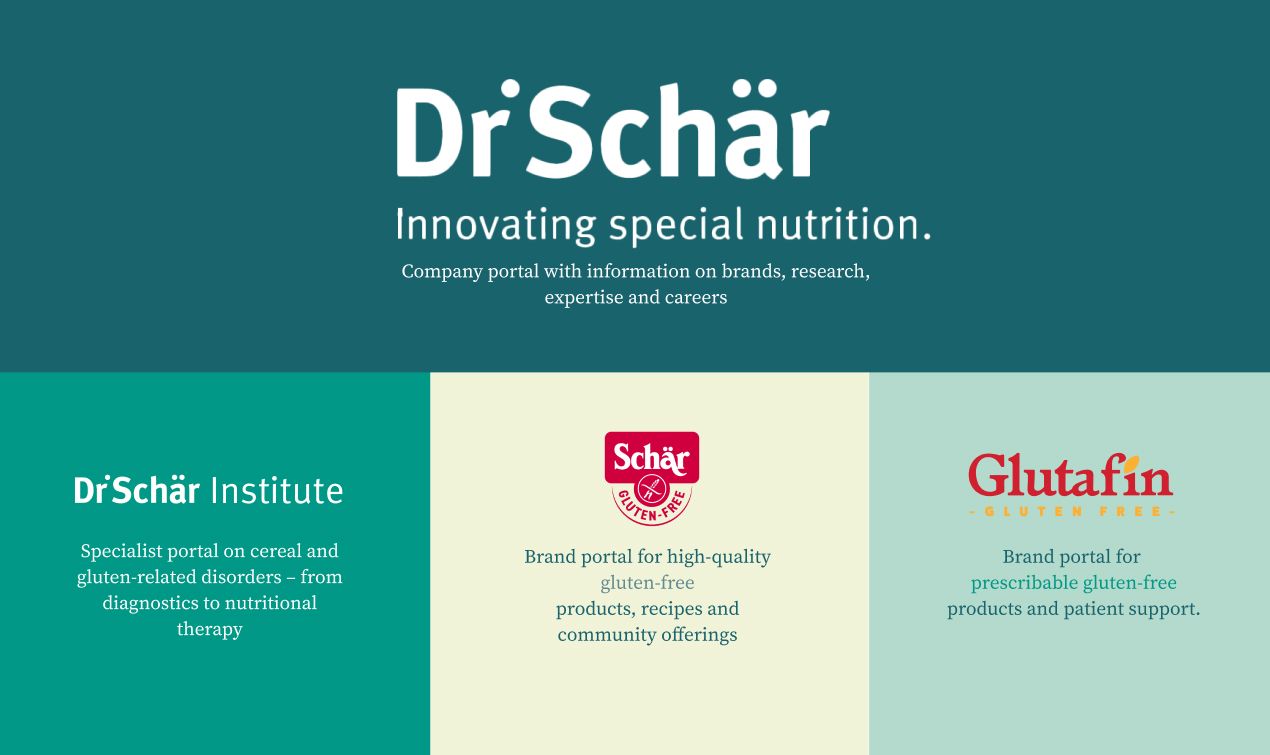 Dr Schär
Innovating special nutrition.

Company portal with information on brands, research, expertise and careers

Dr Schär Institute

Specialist portal on cereal and gluten-related disorders – from diagnostics to nutritional therapy

Schär
GLUTEN-FREE

Brand portal for high-quality gluten-free products, recipes and community offerings

Glutafin
- GLUTEN FREE -

Brand portal for prescribable gluten-free products and patient support.